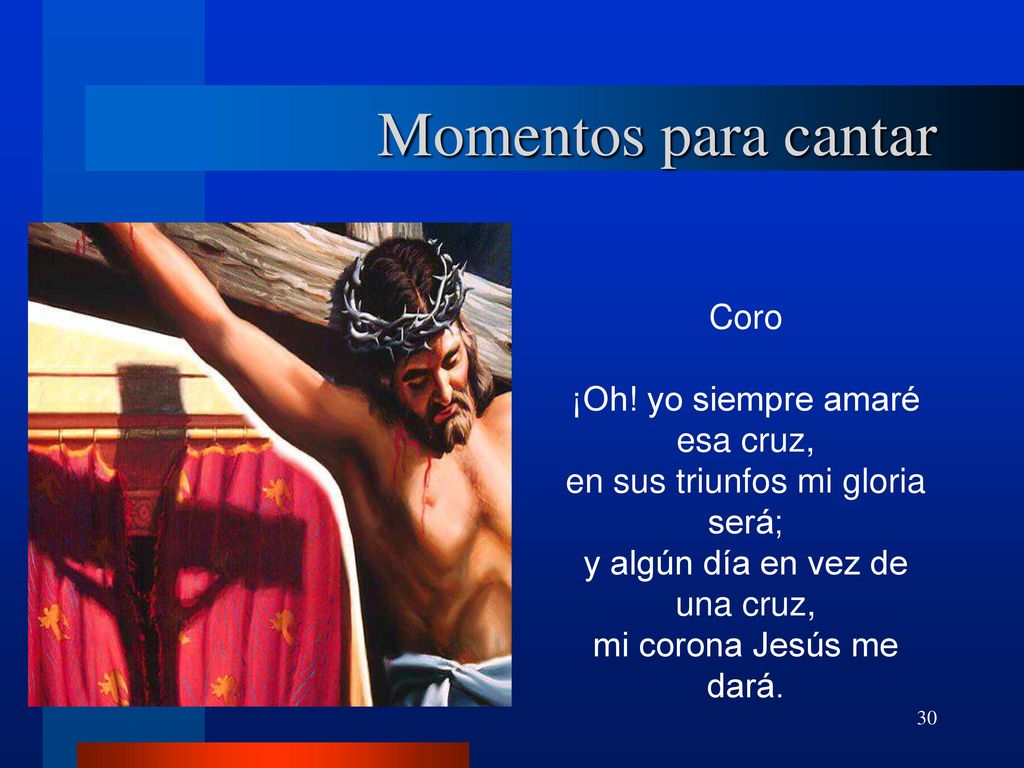 Momentos para cantar

Coro

¡Oh! yo siempre amaré esa cruz,
en sus triunfos mi gloria será;
y algún día en vez de una cruz,
mi corona Jesús me dará.

30